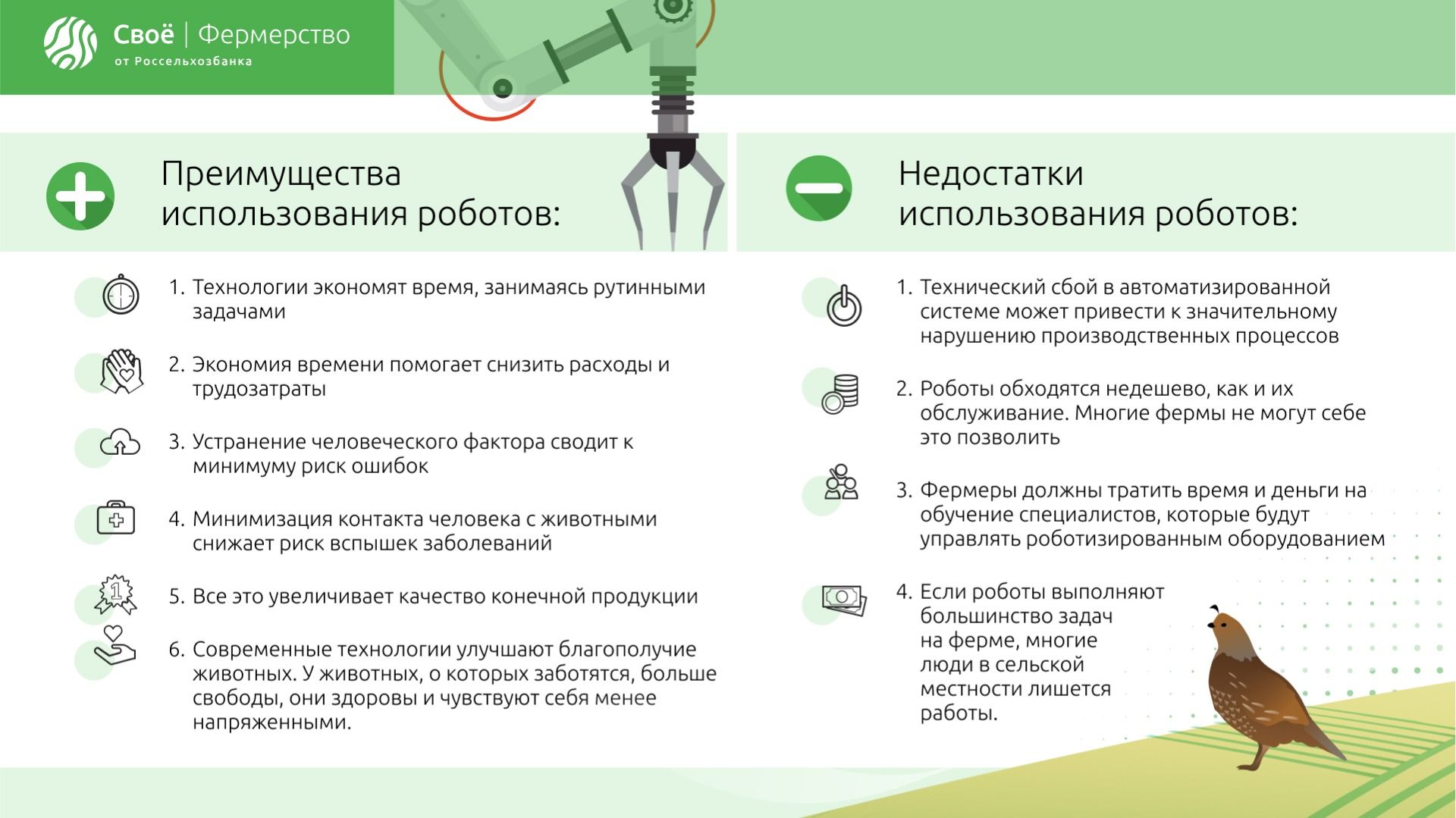 Своё | Фермерство
от Россельхозбанка

Преимущества использования роботов:

1. Технологии экономят время, занимаясь рутинными задачами

2. Экономия времени помогает снизить расходы и трудозатраты

3. Устранение человеческого фактора сводит к минимуму риск ошибок

4. Минимизация контакта человека с животными снижает риск вспышек заболеваний

5. Все это увеличивает качество конечной продукции

6. Современные технологии улучшают благополучие животных. У животных, о которых заботятся, больше свободы, они здоровы и чувствуют себя менее напряженными.

Недостатки использования роботов:

1. Технический сбой в автоматизированной системе может привести к значительному нарушению производственных процессов

2. Роботы обходятся недешево, как и их обслуживание. Многие фермы не могут себе это позволить

3. Фермеры должны тратить время и деньги на обучение специалистов, которые будут управлять роботизированным оборудованием

4. Если роботы выполняют большинство задач на ферме, многие люди в сельской местности лишется работы.